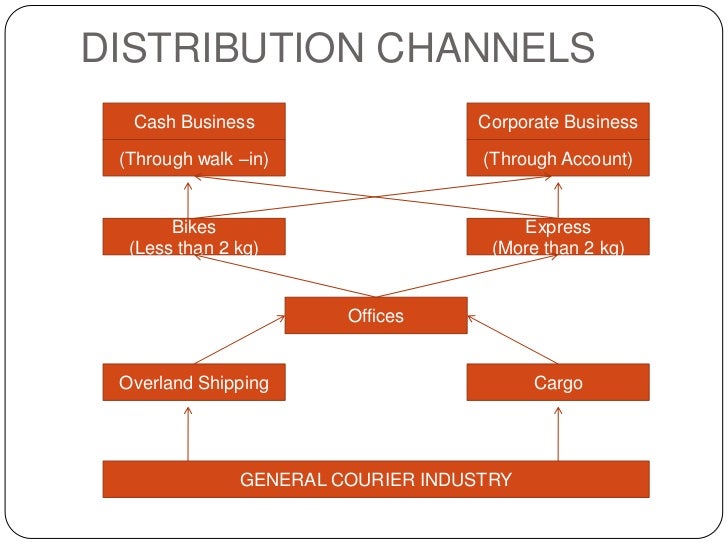 DISTRIBUTION CHANNELS

Cash Business
(Through walk –in)

Corporate Business
(Through Account)

Bikes
(Less than 2 kg)

Express
(More than 2 kg)

Offices

Overland Shipping

Cargo

GENERAL COURIER INDUSTRY